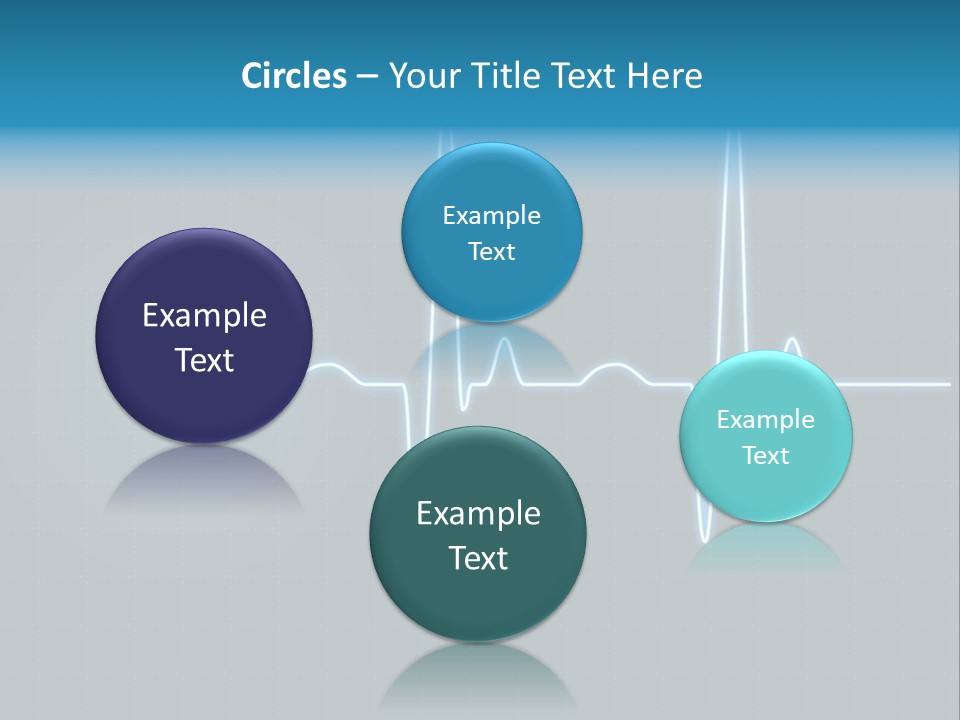 Circles – Your Title Text Here

Example Text

Example Text

Example Text

Example Text